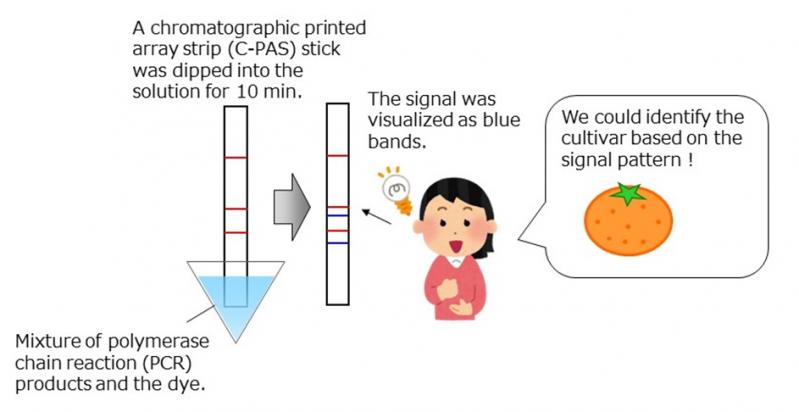 A chromatographic printed array strip (C-PAS) stick was dipped into the solution for 10 min.

The signal was visualized as blue bands.

We could identify the cultivar based on the signal pattern !

Mixture of polymerase chain reaction (PCR) products and the dye.